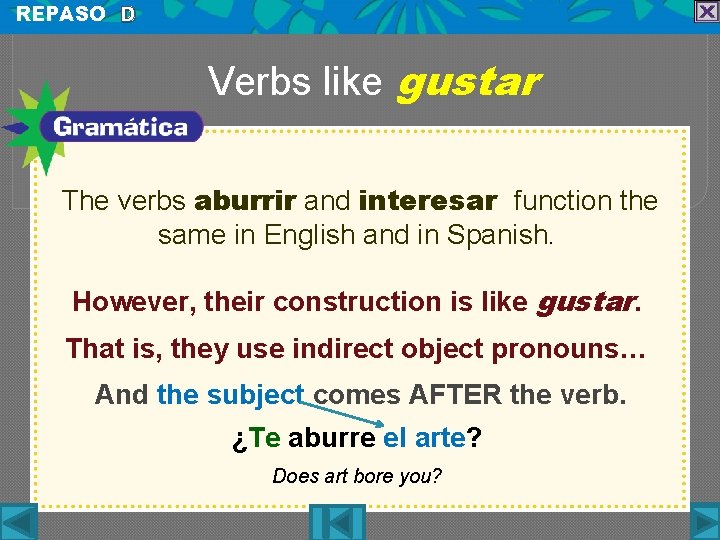 REPASO D

Verbs like gustar

Gramática

The verbs aburrir and interesar function the same in English and in Spanish.

However, their construction is like gustar.

That is, they use indirect object pronouns…

And the subject comes AFTER the verb.

¿Te aburre el arte?

Does art bore you?